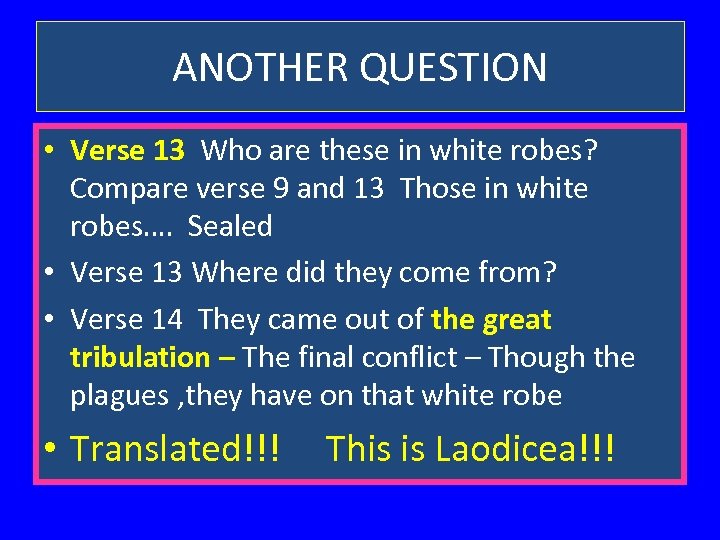 ANOTHER QUESTION

• Verse 13 Who are these in white robes? Compare verse 9 and 13 Those in white robes…. Sealed
• Verse 13 Where did they come from?
• Verse 14 They came out of the great tribulation – The final conflict – Though the plagues ,they have on that white robe
• Translated!!! This is Laodicea!!!